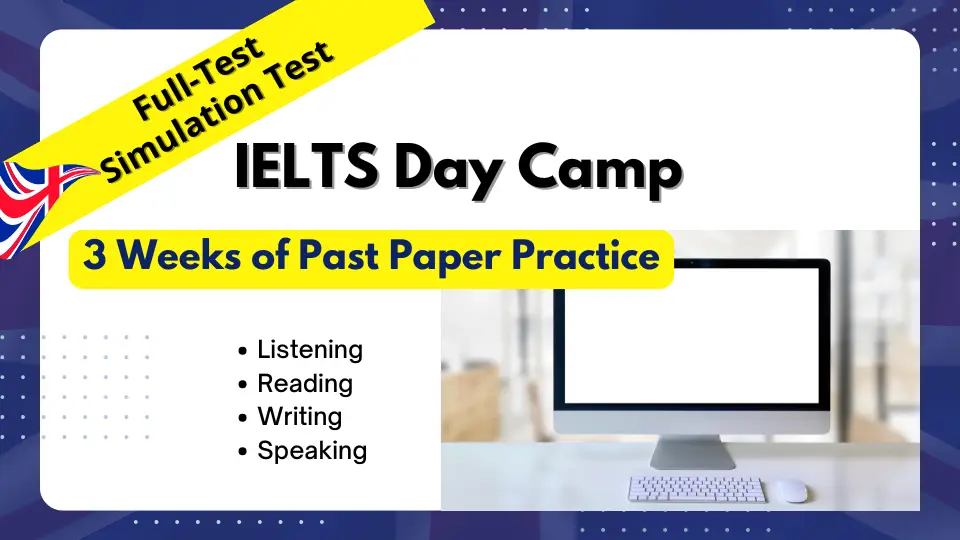 Full-Test
Simulation Test

IELTS Day Camp

3 Weeks of Past Paper Practice

• Listening
• Reading
• Writing
• Speaking